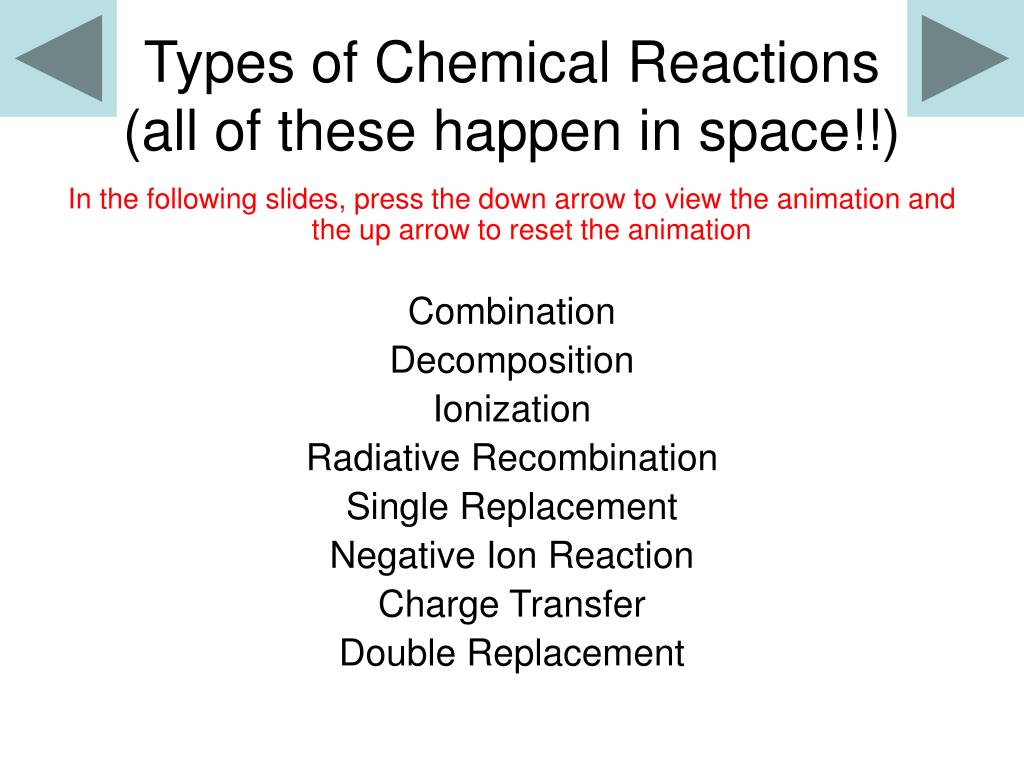 Types of Chemical Reactions
(all of these happen in space!!)

In the following slides, press the down arrow to view the animation and the up arrow to reset the animation

Combination
Decomposition
Ionization
Radiative Recombination
Single Replacement
Negative Ion Reaction
Charge Transfer
Double Replacement